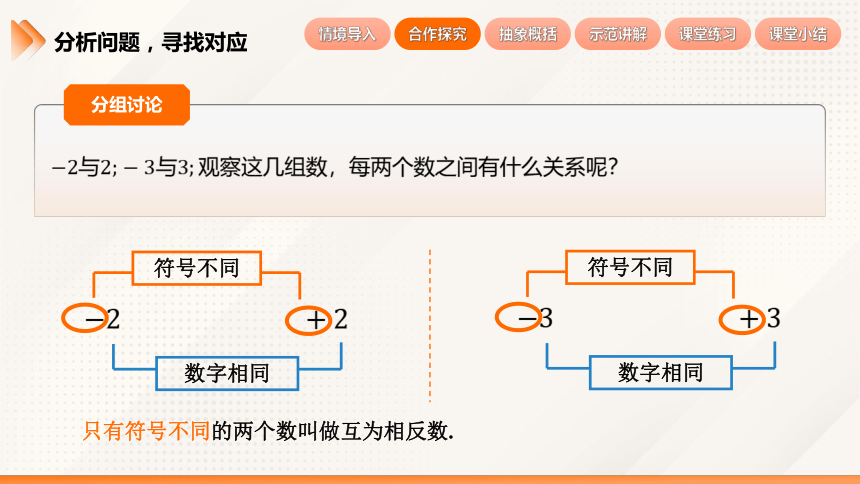 分析问题，寻找对应

情境导入　合作探究　抽象概括　示范讲解　课堂练习　课堂小结

分组讨论

$-2$与$2$; $-3$与$3$; 观察这几组数，每两个数之间有什么关系呢？

符号不同

$-2$　$+2$

数字相同

符号不同

$-3$　$+3$

数字相同

只有符号不同的两个数叫做互为相反数.